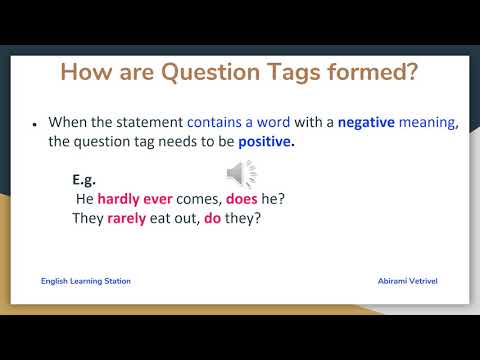 How are Question Tags formed?

• When the statement contains a word with a negative meaning, the question tag needs to be positive.

E.g.
He hardly ever comes, does he?
They rarely eat out, do they?

English Learning Station

Abirami Vetrivel